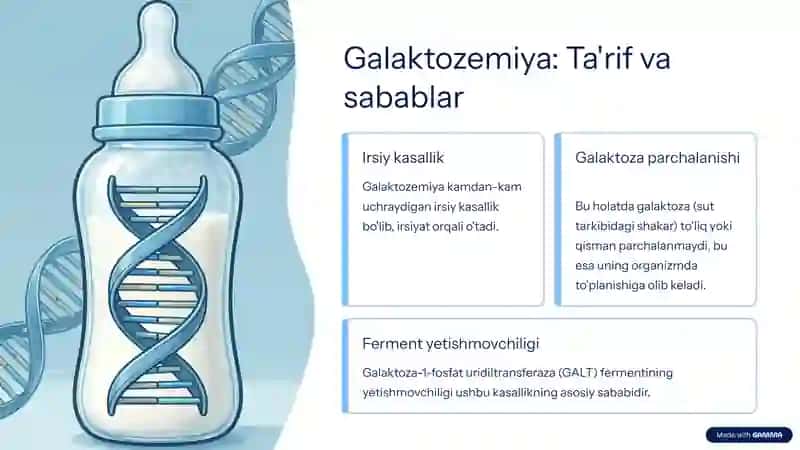 Galaktozemiya: Ta'rif va sabablar

Irsiy kasallik

Galaktozemiya kamdan-kam uchraydigan irsiy kasallik bo'lib, irsiyat orqali o'tadi.

Galaktoza parchalanishi

Bu holatda galaktoza (sut tarkibidagi shakar) to'liq yoki qisman parchalanmaydi, bu esa uning organizmda to'planishiga olib keladi.

Ferment yetishmovchiligi

Galaktoza-1-fosfat uridiltransferaza (GALT) fermentining yetishmovchiligi ushbu kasallikning asosiy sababidir.

Made with GAMMA